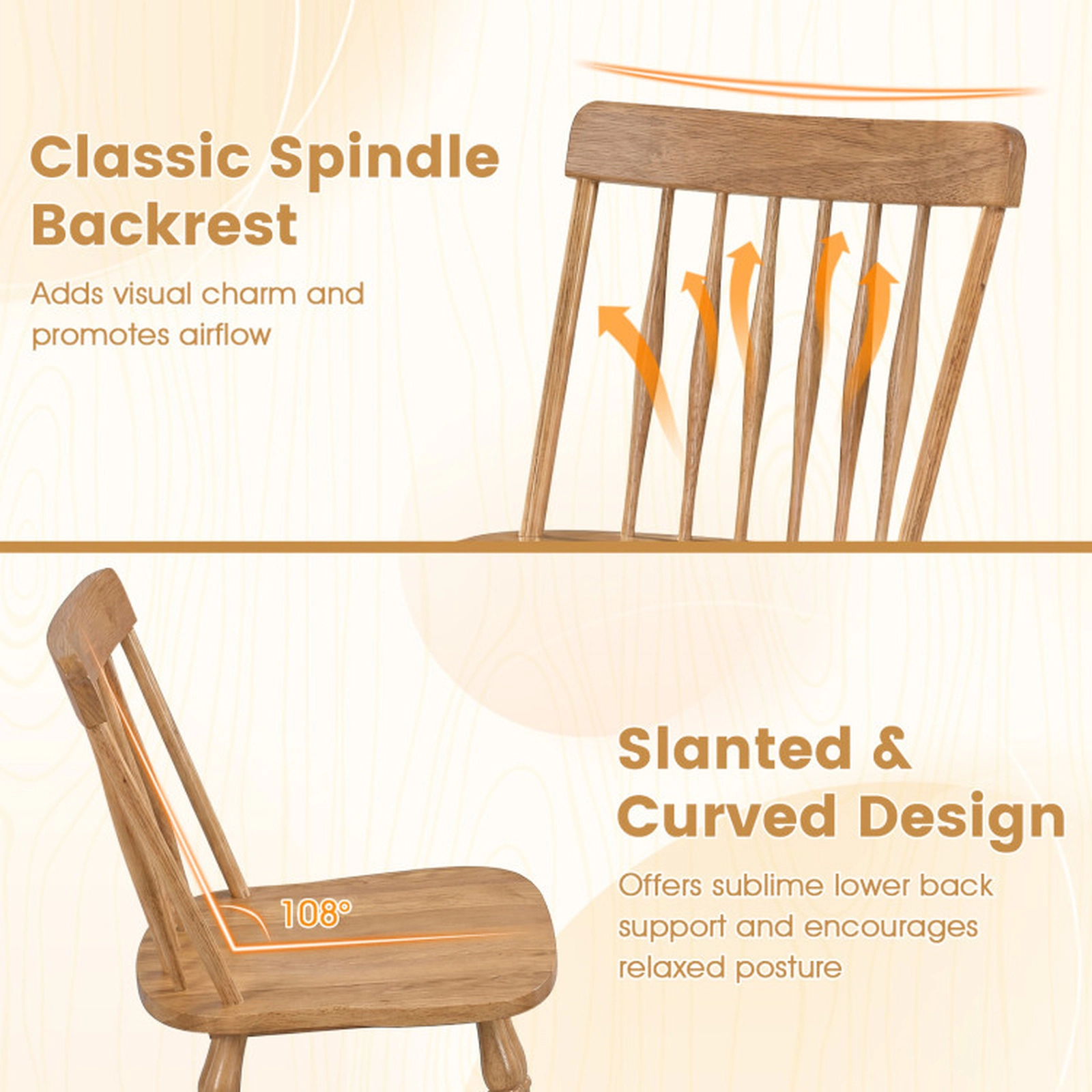 Classic Spindle Backrest

Adds visual charm and promotes airflow

108°

Slanted & Curved Design

Offers sublime lower back support and encourages relaxed posture